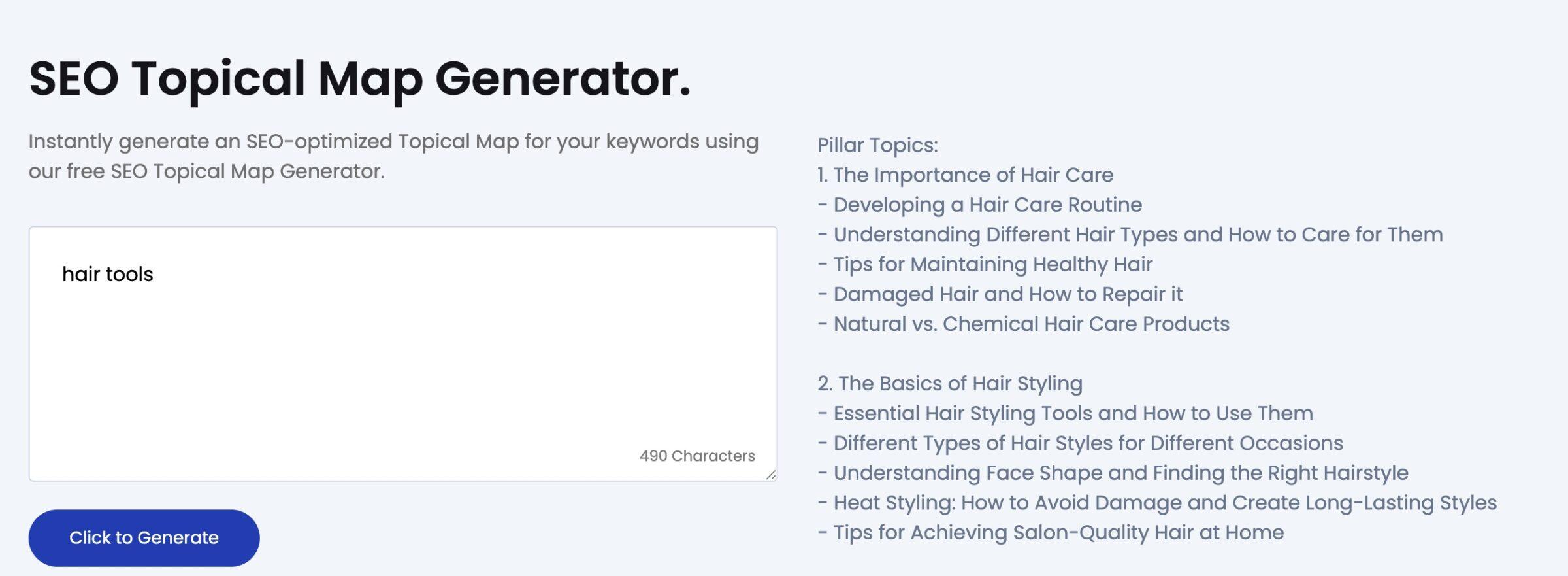 SEO Topical Map Generator.

Instantly generate an SEO-optimized Topical Map for your keywords using our free SEO Topical Map Generator.

hair tools

490 Characters

Click to Generate

Pillar Topics:
1. The Importance of Hair Care
- Developing a Hair Care Routine
- Understanding Different Hair Types and How to Care for Them
- Tips for Maintaining Healthy Hair
- Damaged Hair and How to Repair it
- Natural vs. Chemical Hair Care Products

2. The Basics of Hair Styling
- Essential Hair Styling Tools and How to Use Them
- Different Types of Hair Styles for Different Occasions
- Understanding Face Shape and Finding the Right Hairstyle
- Heat Styling: How to Avoid Damage and Create Long-Lasting Styles
- Tips for Achieving Salon-Quality Hair at Home